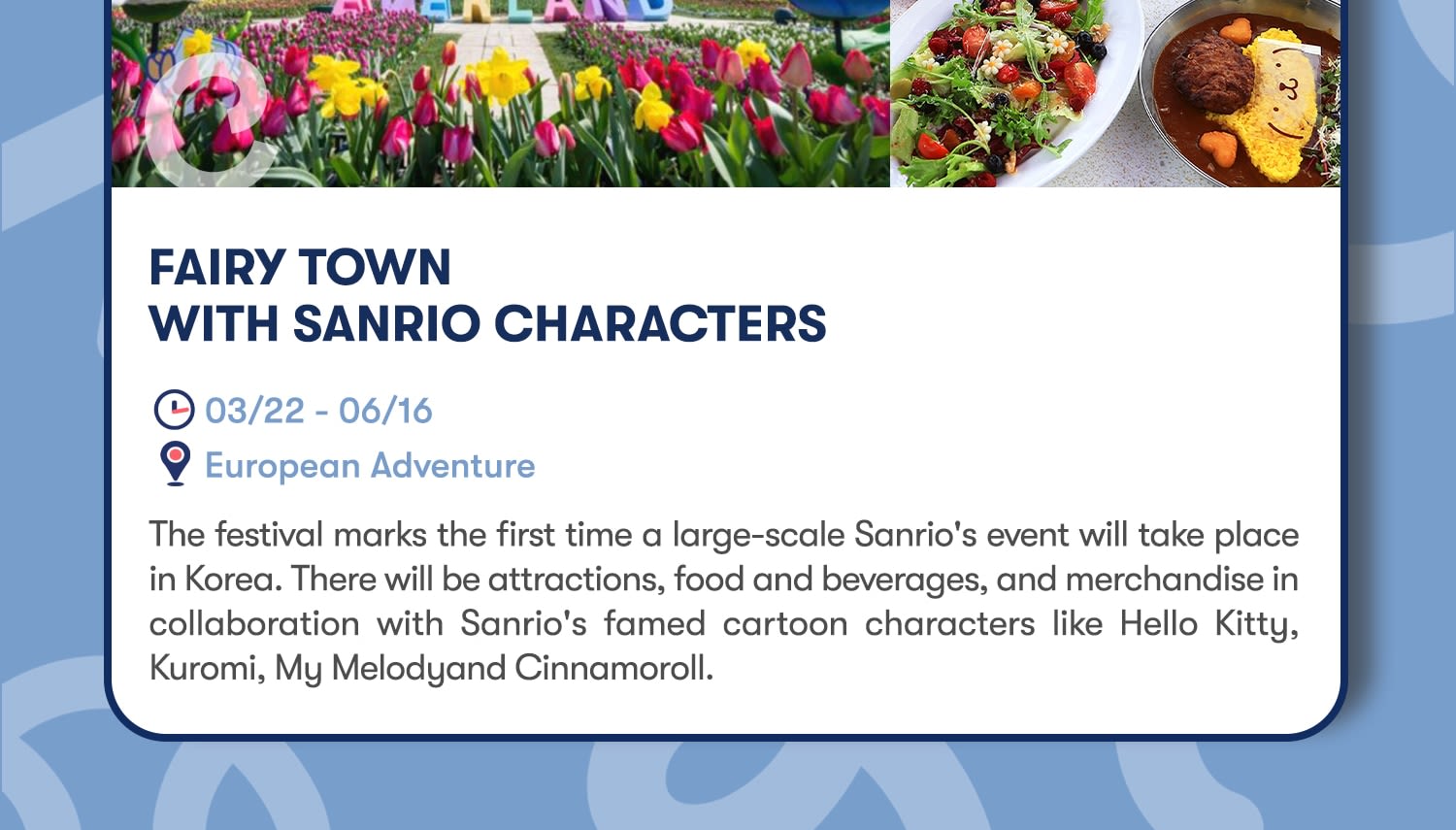 FAIRY TOWN
WITH SANRIO CHARACTERS

03/22 - 06/16
European Adventure

The festival marks the first time a large-scale Sanrio's event will take place in Korea. There will be attractions, food and beverages, and merchandise in collaboration with Sanrio's famed cartoon characters like Hello Kitty, Kuromi, My Melodyand Cinnamoroll.